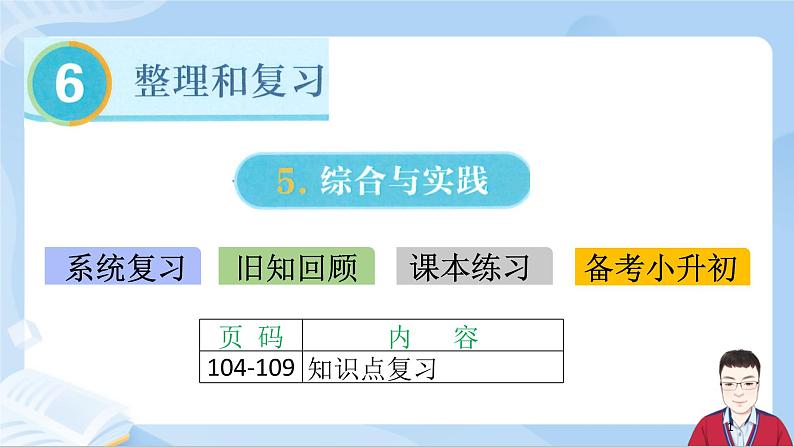 6 整理和复习

5. 综合与实践

系统复习 旧知回顾 课本练习 备考小升初

| 页 码 | 内 容 |
|---|---|
| 104-109 | 知识点复习 |

1